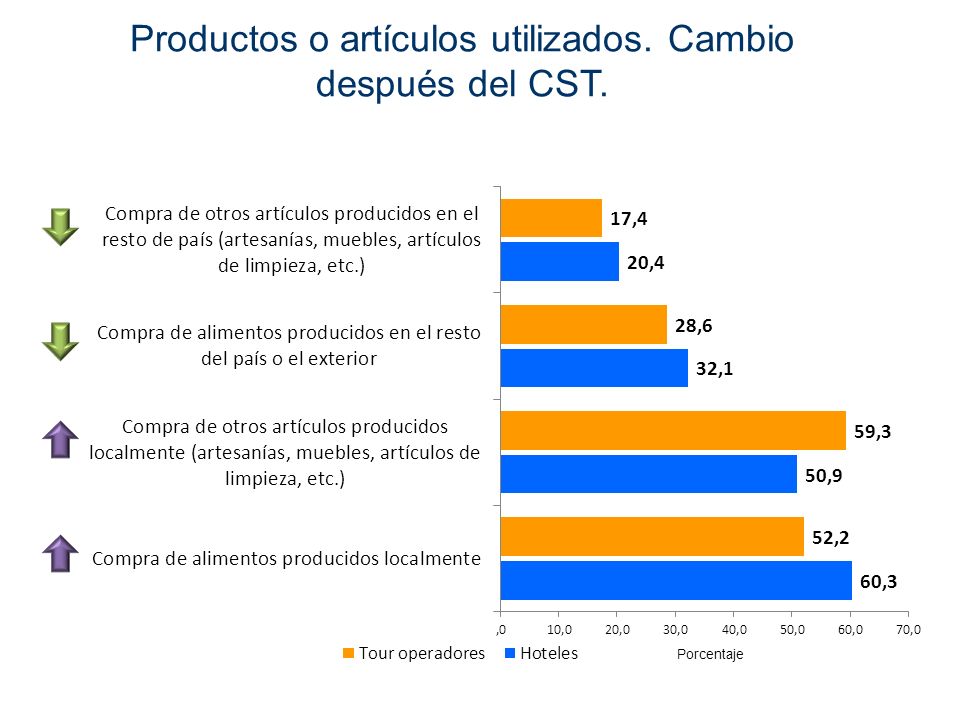 Productos o artículos utilizados. Cambio después del CST.

Compra de otros artículos producidos en el resto de país (artesanías, muebles, artículos de limpieza, etc.)

17,4

20,4

Compra de alimentos producidos en el resto del país o el exterior

28,6

32,1

Compra de otros artículos producidos localmente (artesanías, muebles, artículos de limpieza, etc.)

59,3

50,9

Compra de alimentos producidos localmente

52,2

60,3

,0 10,0 20,0 30,0 40,0 50,0 60,0 70,0

Tour operadores Hoteles

Porcentaje